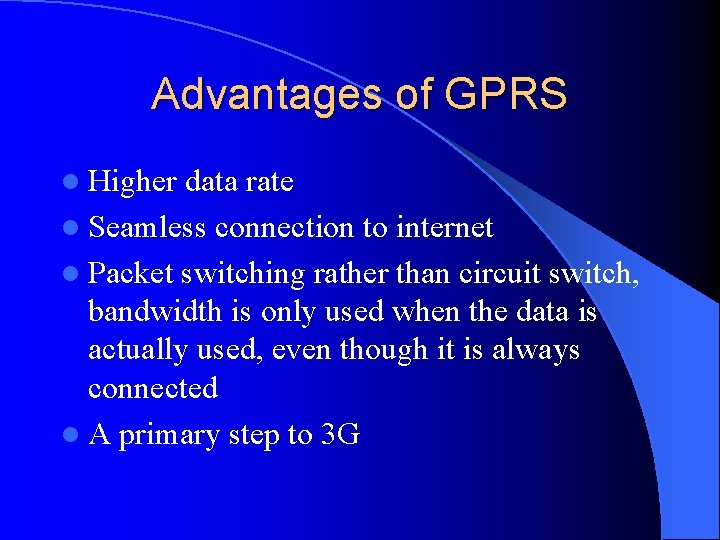 Advantages of GPRS

- Higher data rate
- Seamless connection to internet
- Packet switching rather than circuit switch, bandwidth is only used when the data is actually used, even though it is always connected
- A primary step to 3G